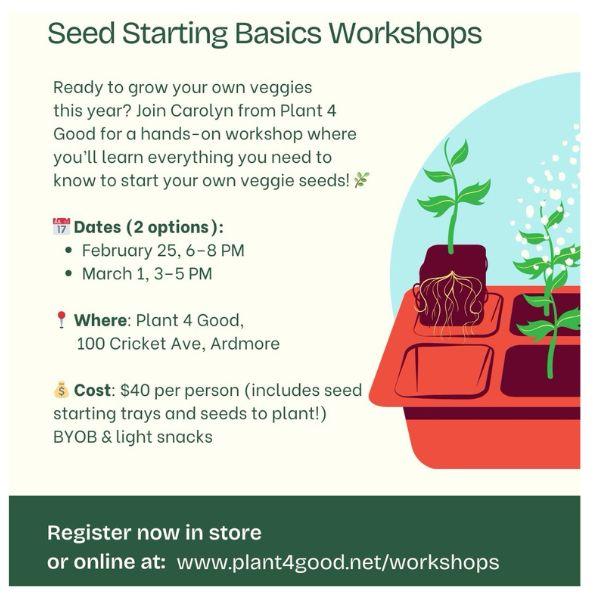 Seed Starting Basics Workshops

Ready to grow your own veggies this year? Join Carolyn from Plant 4 Good for a hands-on workshop where you'll learn everything you need to know to start your own veggie seeds! 🌿

📅 Dates (2 options):
• February 25, 6-8 PM
• March 1, 3-5 PM

📍 Where: Plant 4 Good, 100 Cricket Ave, Ardmore

💰 Cost: $40 per person (includes seed starting trays and seeds to plant!) BYOB & light snacks

Register now in store
or online at: www.plant4good.net/workshops